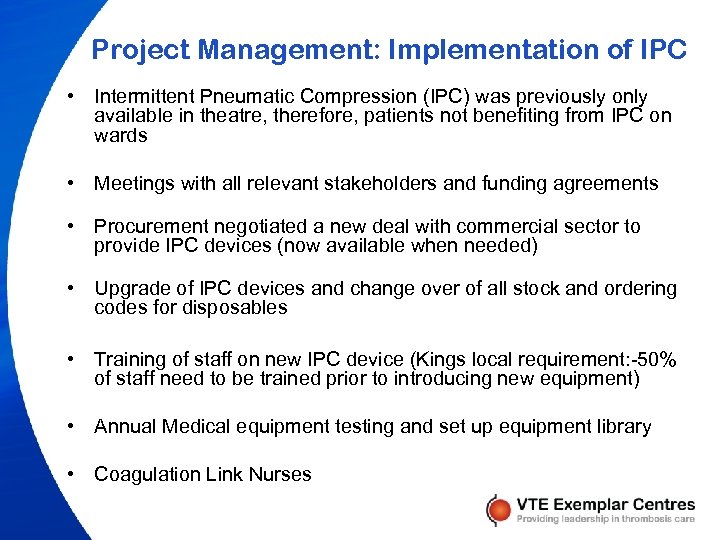 Project Management: Implementation of IPC

• Intermittent Pneumatic Compression (IPC) was previously only available in theatre, therefore, patients not benefiting from IPC on wards

• Meetings with all relevant stakeholders and funding agreements

• Procurement negotiated a new deal with commercial sector to provide IPC devices (now available when needed)

• Upgrade of IPC devices and change over of all stock and ordering codes for disposables

• Training of staff on new IPC device (Kings local requirement:-50% of staff need to be trained prior to introducing new equipment)

• Annual Medical equipment testing and set up equipment library

• Coagulation Link Nurses

VTE Exemplar Centres
Providing leadership in thrombosis care